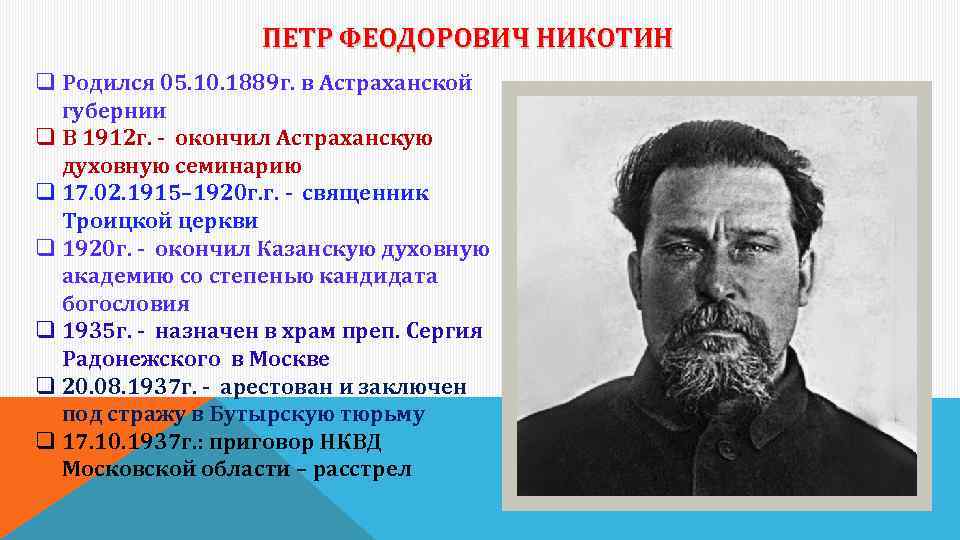 ПЕТР ФЕОДОРОВИЧ НИКОТИН

❑ Родился 05.10.1889г. в Астраханской губернии
❑ В 1912г. - окончил Астраханскую духовную семинарию
❑ 17.02.1915–1920г.г. - священник Троицкой церкви
❑ 1920г. - окончил Казанскую духовную академию со степенью кандидата богословия
❑ 1935г. - назначен в храм преп. Сергия Радонежского в Москве
❑ 20.08.1937г. - арестован и заключен под стражу в Бутырскую тюрьму
❑ 17.10.1937г.: приговор НКВД Московской области – расстрел